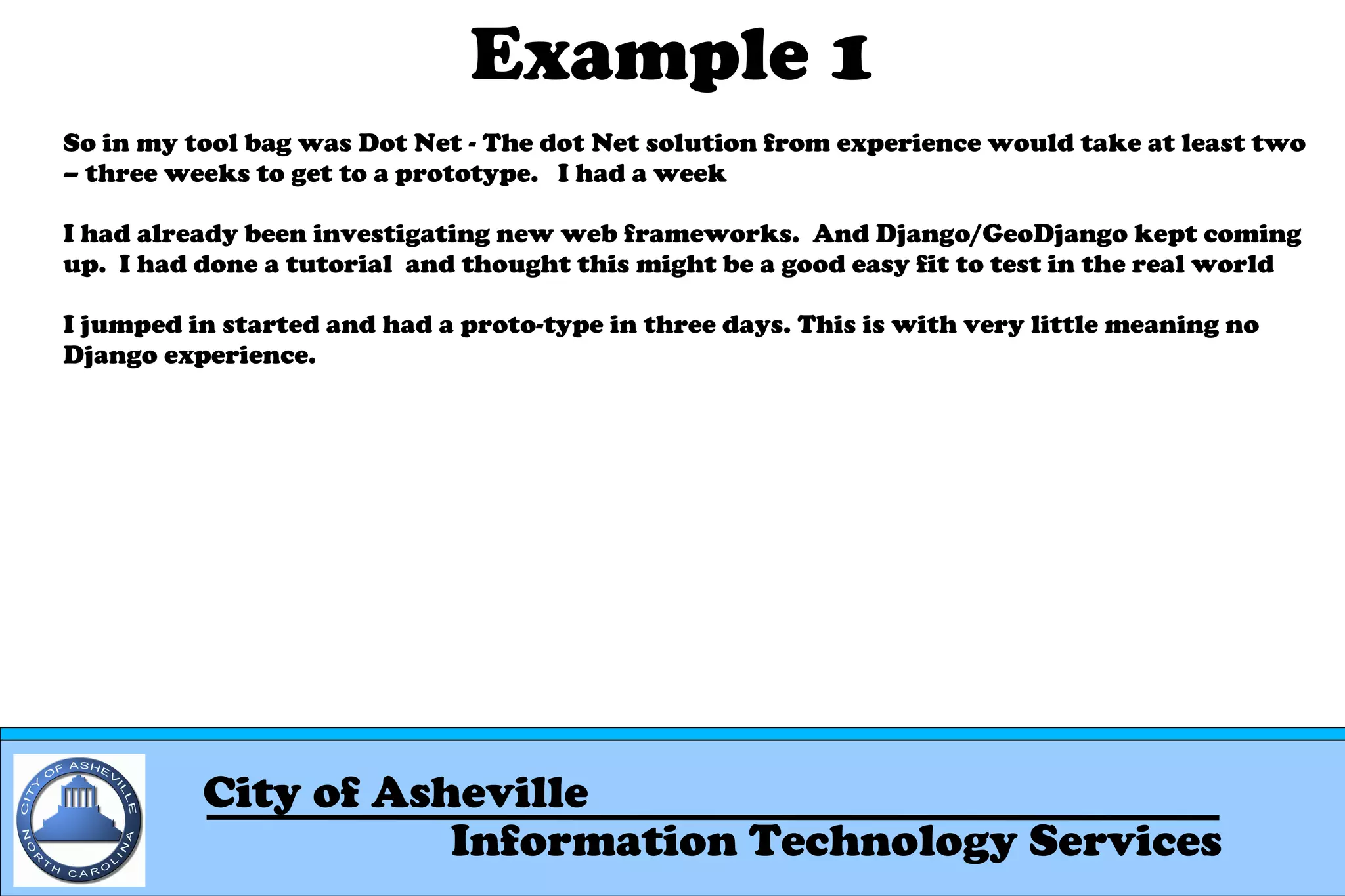 Example 1

So in my tool bag was Dot Net - The dot Net solution from experience would take at least two – three weeks to get to a prototype.   I had a week

I had already been investigating new web frameworks.  And Django/GeoDjango kept coming up.  I had done a tutorial  and thought this might be a good easy fit to test in the real world

I jumped in started and had a proto-type in three days. This is with very little meaning no Django experience.

CITY OF ASHEVILLE
NORTH CAROLINA

City of Asheville
Information Technology Services